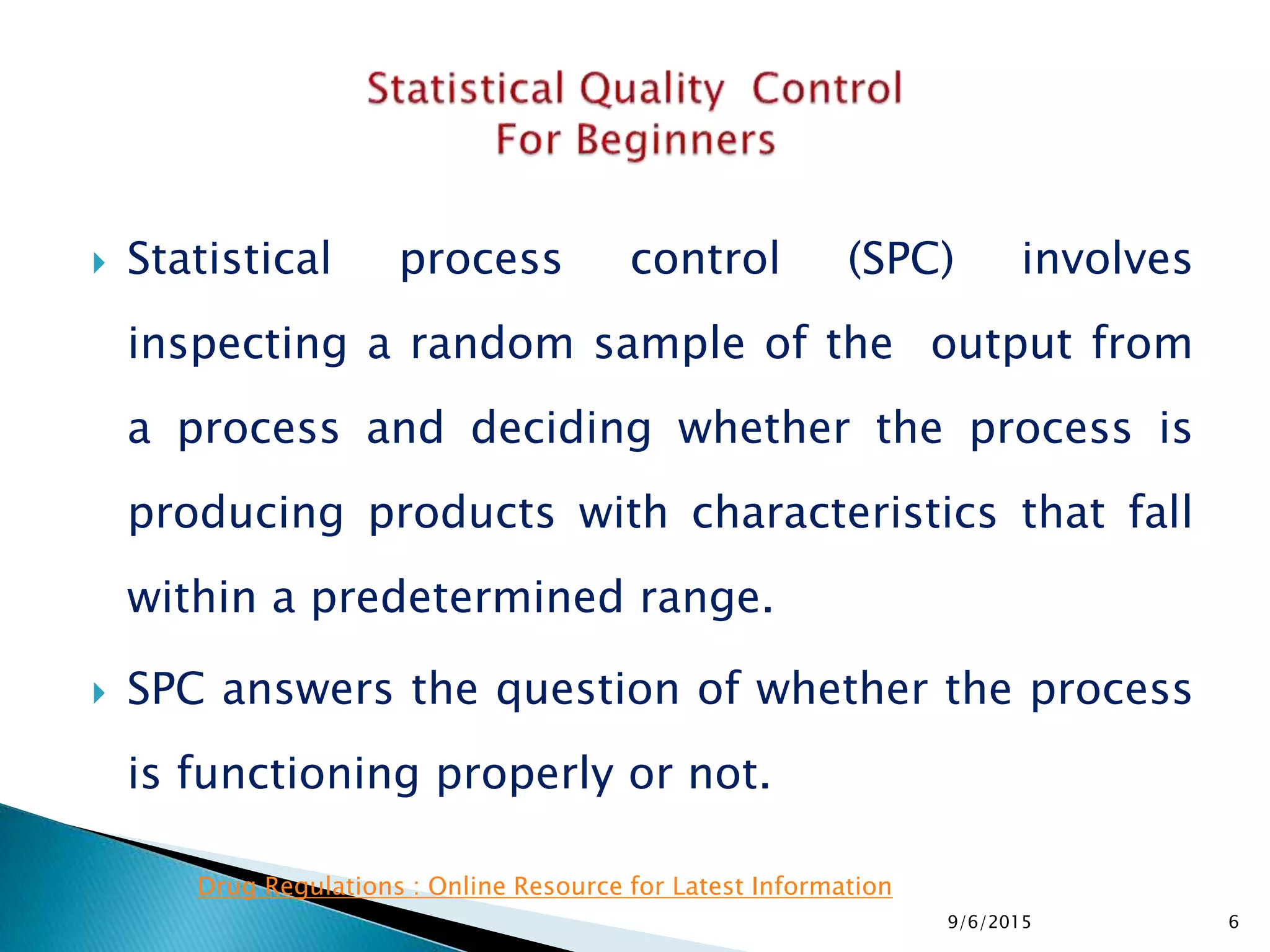 Statistical Quality Control
For Beginners

Statistical process control (SPC) involves inspecting a random sample of the output from a process and deciding whether the process is producing products with characteristics that fall within a predetermined range.

SPC answers the question of whether the process is functioning properly or not.

Drug Regulations : Online Resource for Latest Information

9/6/2015

6